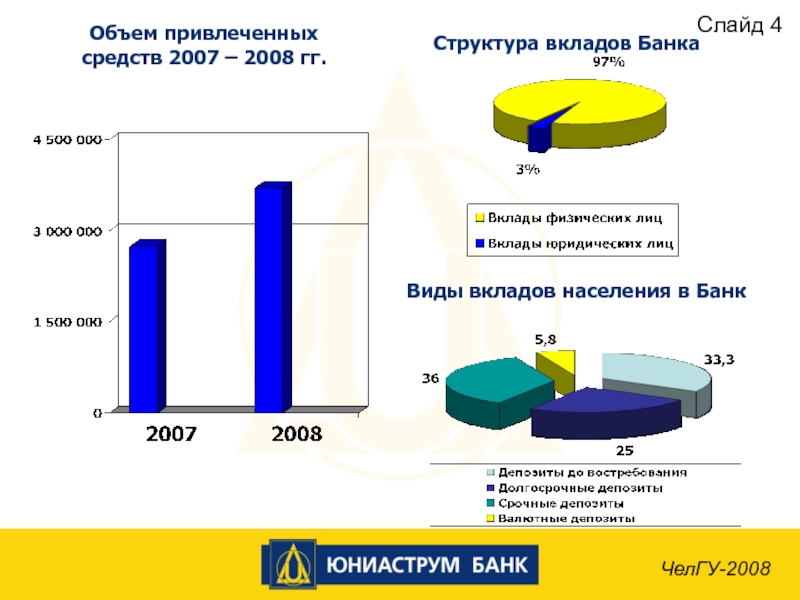 Слайд 4

Объем привлеченных средств 2007 – 2008 гг.

4 500 000
3 000 000
1 500 000
0
2007
2008

Структура вкладов Банка

97%
3%

Вклады физических лиц
Вклады юридических лиц

Виды вкладов населения в Банк

5,8
33,3
36
25

Депозиты до востребования
Долгосрочные депозиты
Срочные депозиты
Валютные депозиты

ЮНИАСТРУМ БАНК

ЧелГУ-2008